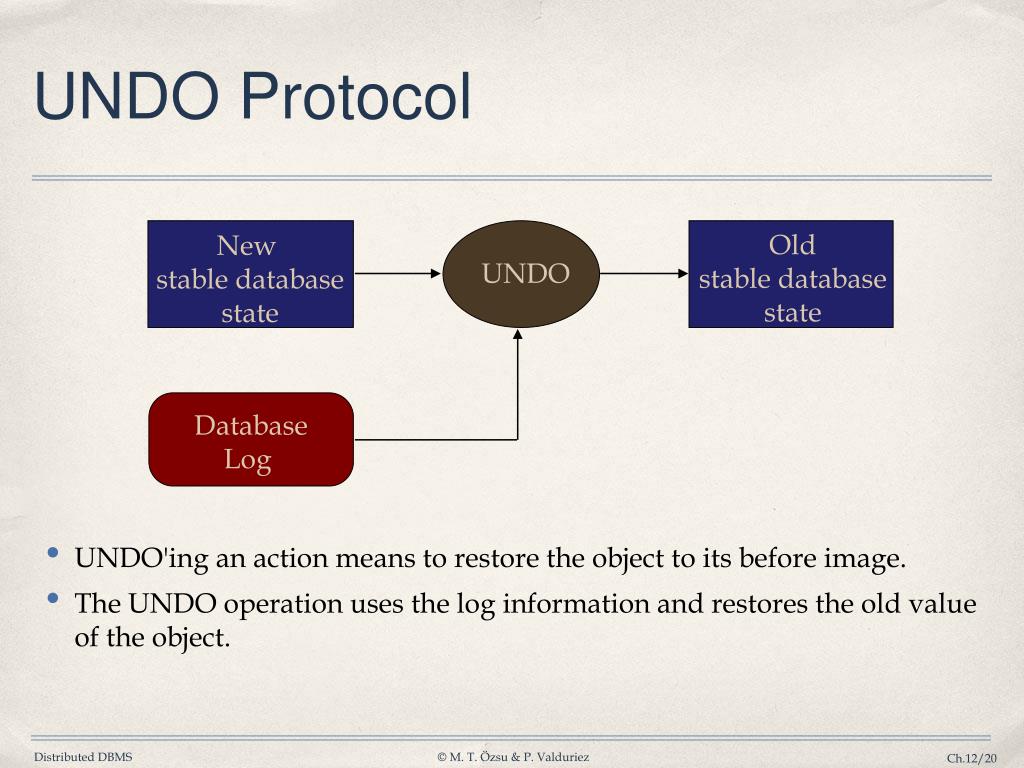 UNDO Protocol

New stable database state

UNDO

Old stable database state

Database Log

• UNDO'ing an action means to restore the object to its before image.

• The UNDO operation uses the log information and restores the old value of the object.

Distributed DBMS

© M. T. Özsu & P. Valduriez

Ch.12/20